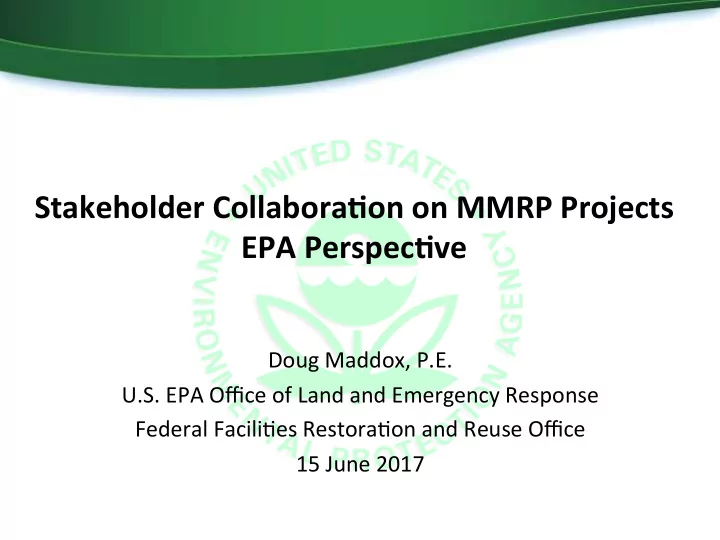 UNITED STATES ENVIRONMENTAL PROTECTION AGENCY

Stakeholder Collaboration on MMRP Projects
EPA Perspective

Doug Maddox, P.E.
U.S. EPA Office of Land and Emergency Response
Federal Facilities Restoration and Reuse Office
15 June 2017